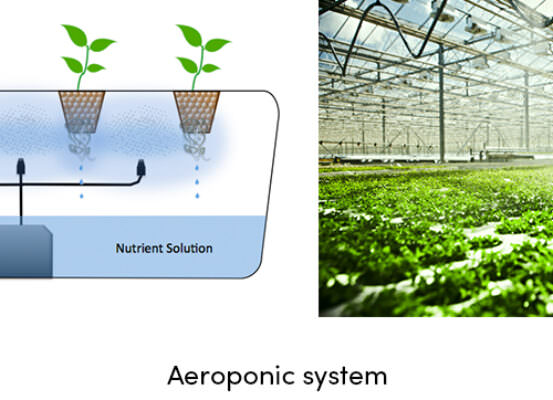 Nutrient Solution

Aeroponic system